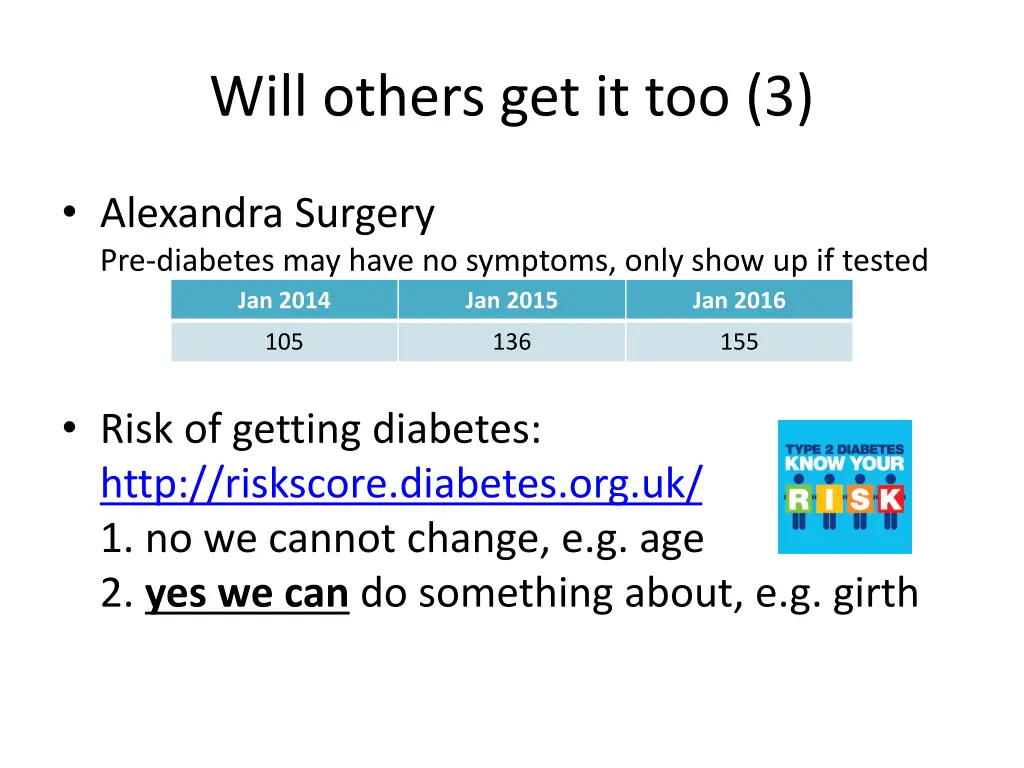 Will others get it too (3)

• Alexandra Surgery
Pre-diabetes may have no symptoms, only show up if tested

| Jan 2014 | Jan 2015 | Jan 2016 |
|---|---|---|
| 105 | 136 | 155 |

• Risk of getting diabetes:
http://riskscore.diabetes.org.uk/
1. no we cannot change, e.g. age
2. yes we can do something about, e.g. girth

TYPE 2 DIABETES
KNOW YOUR
RISK